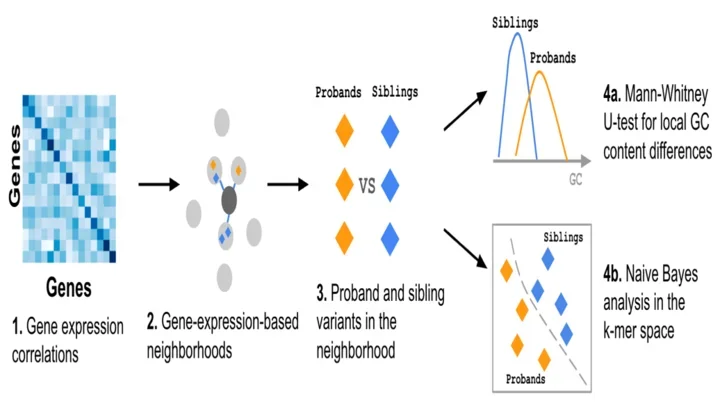 Genes

Genes

1. Gene expression correlations

2. Gene-expression-based neighborhoods

Probands Siblings

VS

3. Proband and sibling variants in the neighborhood

Siblings

Probands

GC

4a. Mann-Whitney U-test for local GC content differences

Siblings

Probands

4b. Naive Bayes analysis in the k-mer space